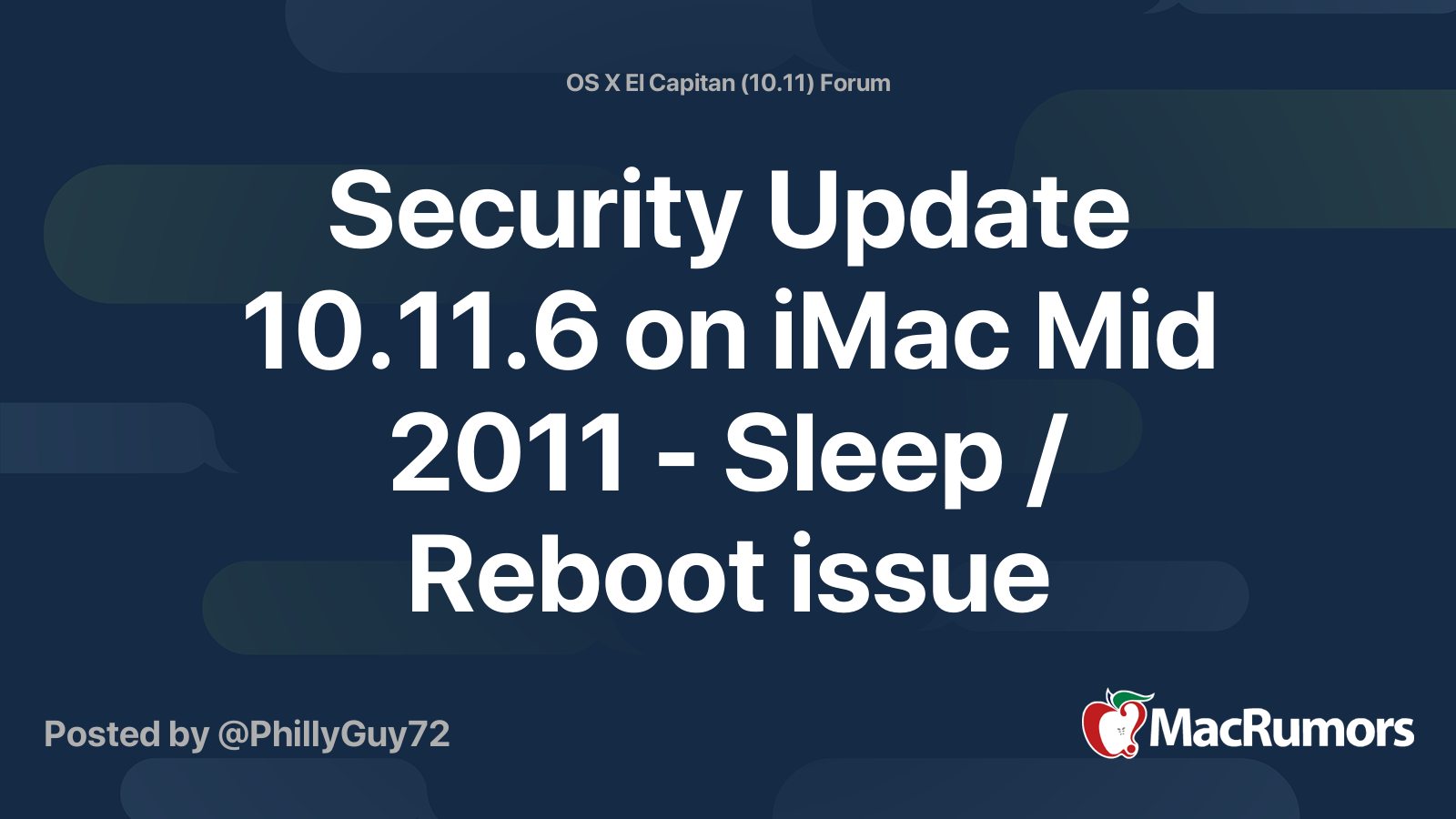 OS X El Capitan (10.11) Forum

Security Update 10.11.6 on iMac Mid 2011 - Sleep / Reboot issue

Posted by @PhillyGuy72

MacRumors